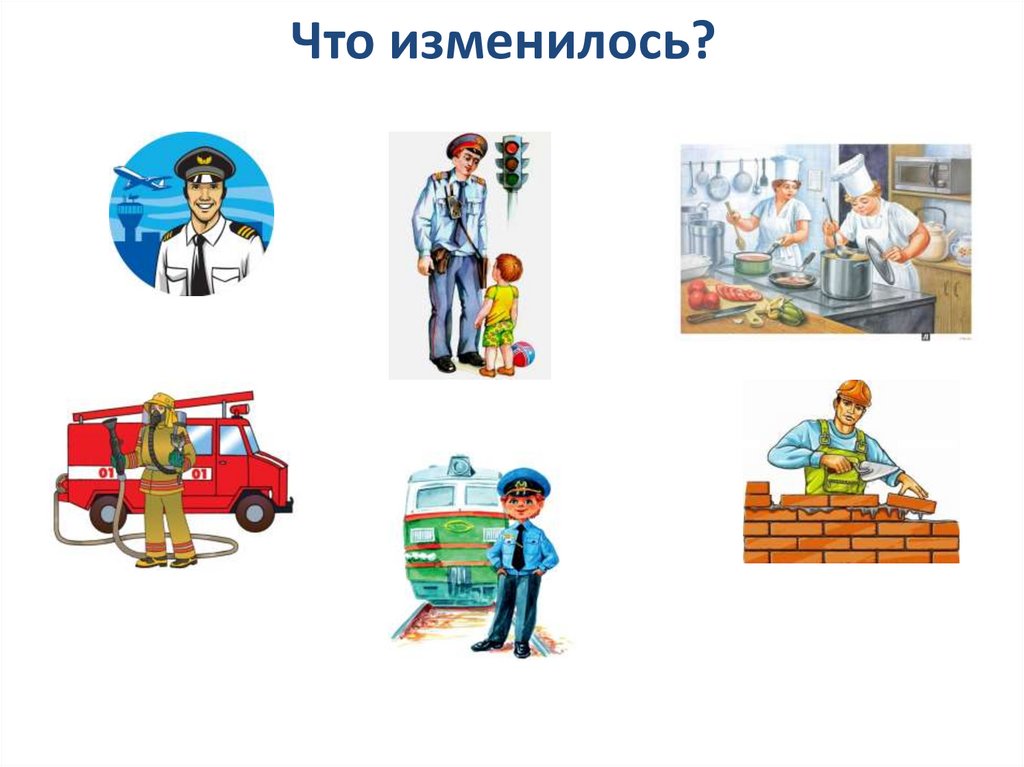 Что изменилось?

01

01